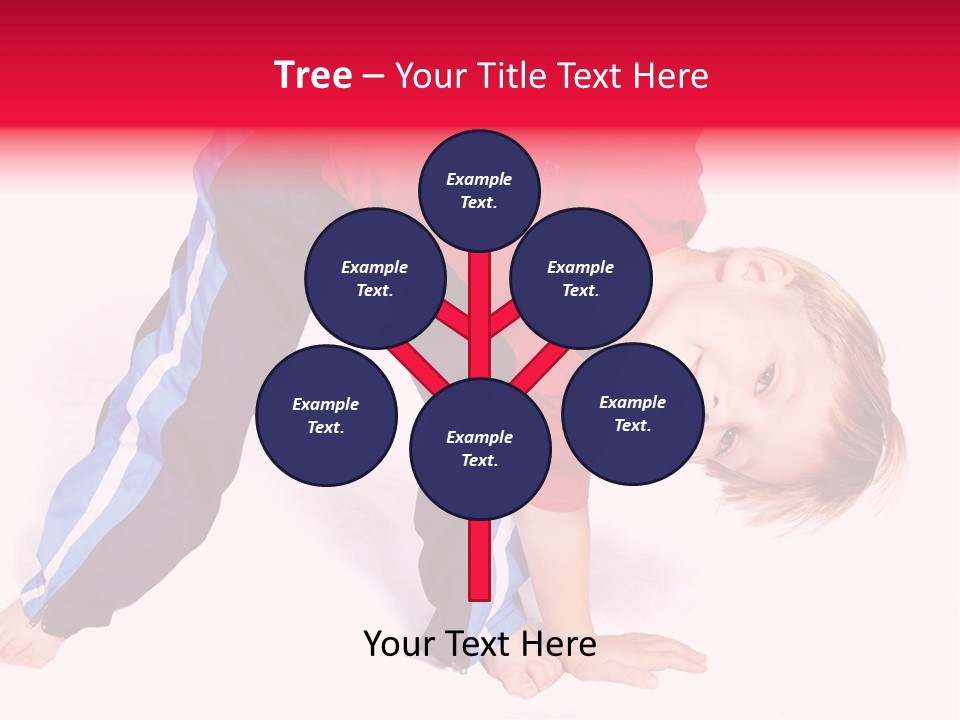 Tree – Your Title Text Here

Example Text.

Example Text.

Example Text.

Example Text.

Example Text.

Example Text.

Your Text Here